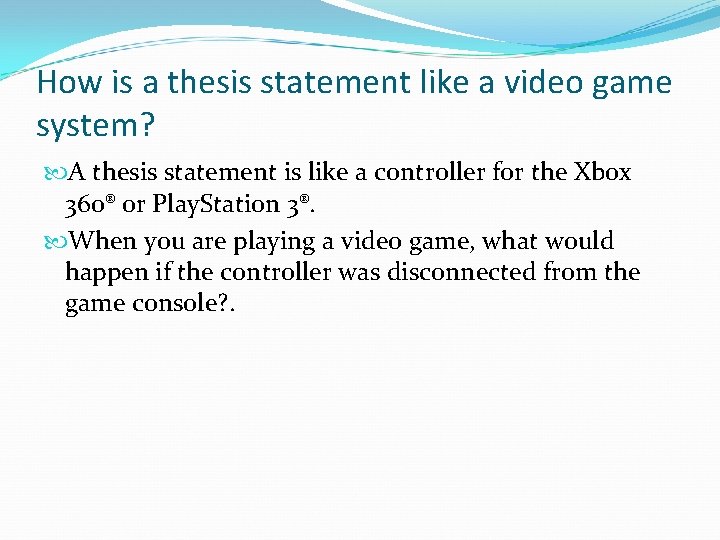 How is a thesis statement like a video game system?

A thesis statement is like a controller for the Xbox 360® or PlayStation 3®.

When you are playing a video game, what would happen if the controller was disconnected from the game console?.